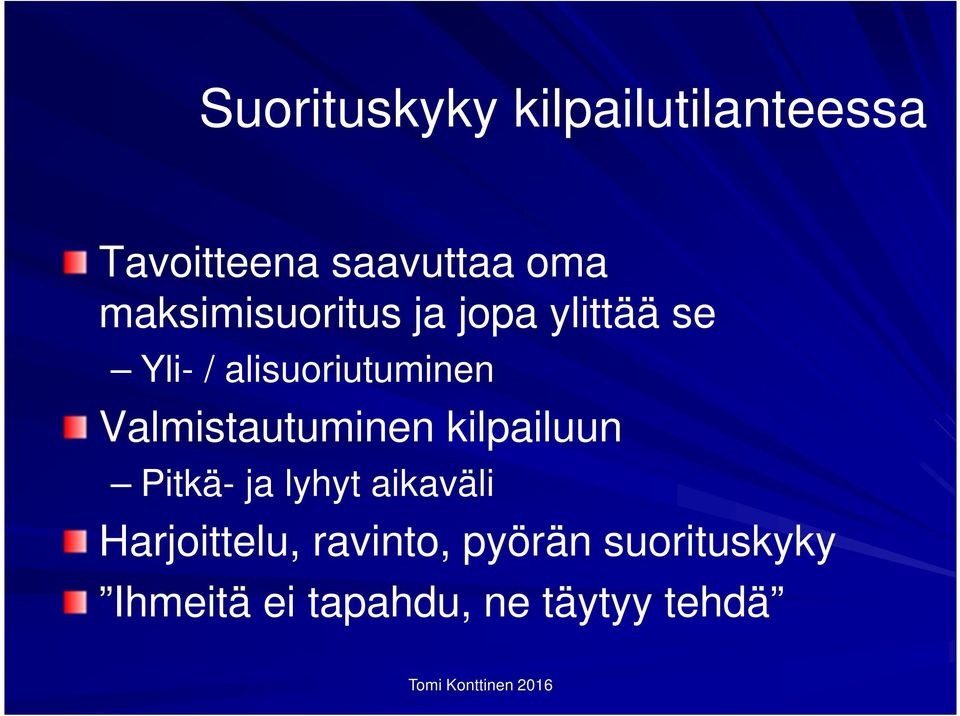 Suorituskyky kilpailutilanteessa

Tavoitteena saavuttaa oma maksimisuoritus ja jopa ylittää se

– Yli- / alisuoriutuminen

Valmistautuminen kilpailuun

– Pitkä- ja lyhyt aikaväli

Harjoittelu, ravinto, pyörän suorituskyky

”Ihmeitä ei tapahdu, ne täytyy tehdä”

Tomi Konttinen 2016